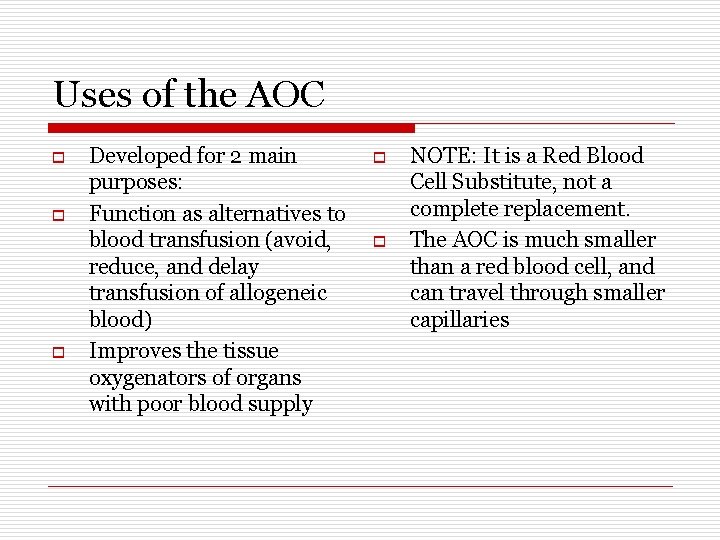 Uses of the AOC

Developed for 2 main purposes:

Function as alternatives to blood transfusion (avoid, reduce, and delay transfusion of allogeneic blood)

Improves the tissue oxygenators of organs with poor blood supply

NOTE: It is a Red Blood Cell Substitute, not a complete replacement.

The AOC is much smaller than a red blood cell, and can travel through smaller capillaries